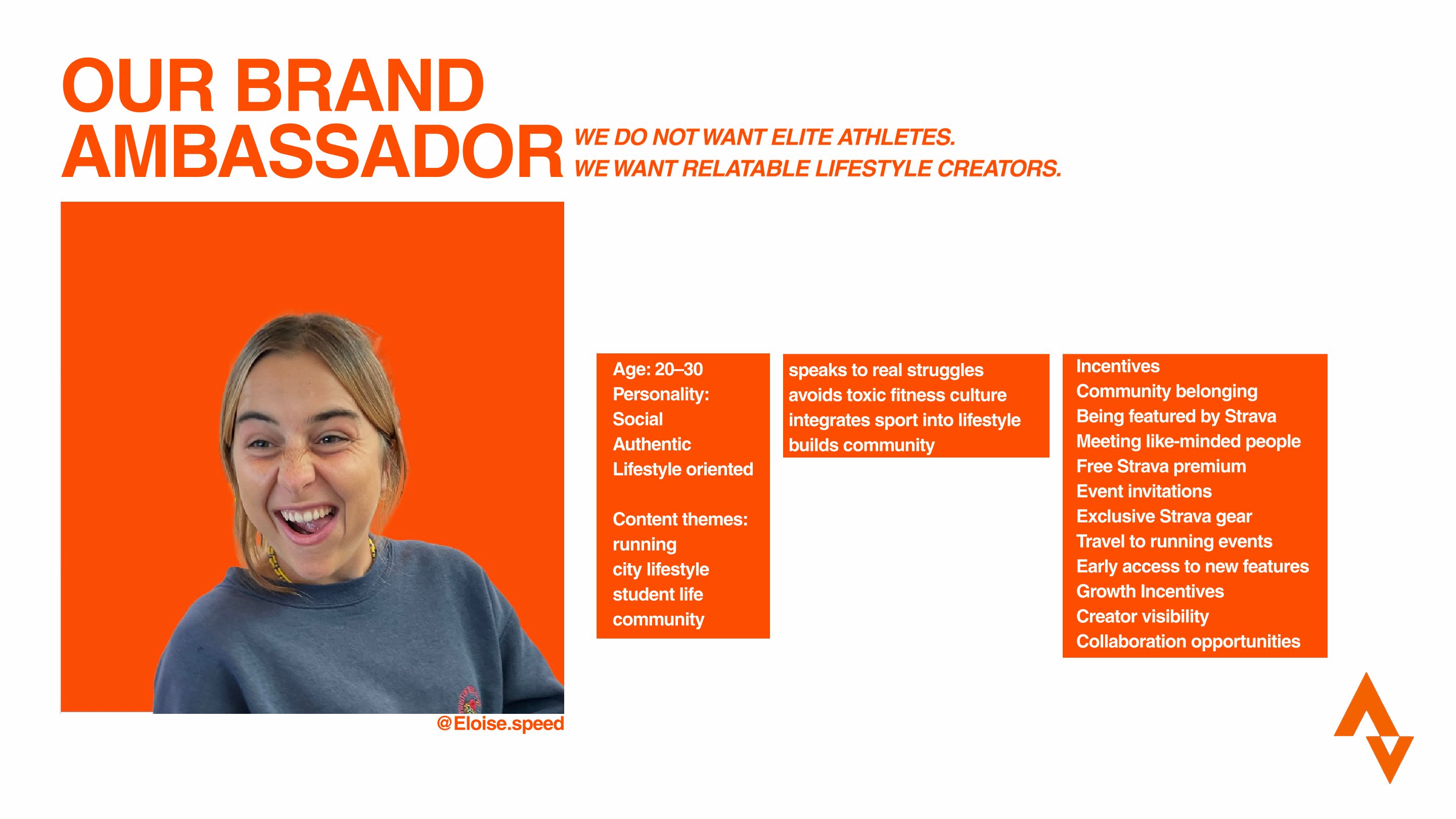 OUR BRAND AMBASSADOR

WE DO NOT WANT ELITE ATHLETES.
WE WANT RELATABLE LIFESTYLE CREATORS.

@Eloise.speed

Age: 20–30
Personality:
Social
Authentic
Lifestyle oriented

Content themes:
running
city lifestyle
student life
community

speaks to real struggles
avoids toxic fitness culture
integrates sport into lifestyle
builds community

Incentives
Community belonging
Being featured by Strava
Meeting like-minded people
Free Strava premium
Event invitations
Exclusive Strava gear
Travel to running events
Early access to new features
Growth Incentives
Creator visibility
Collaboration opportunities